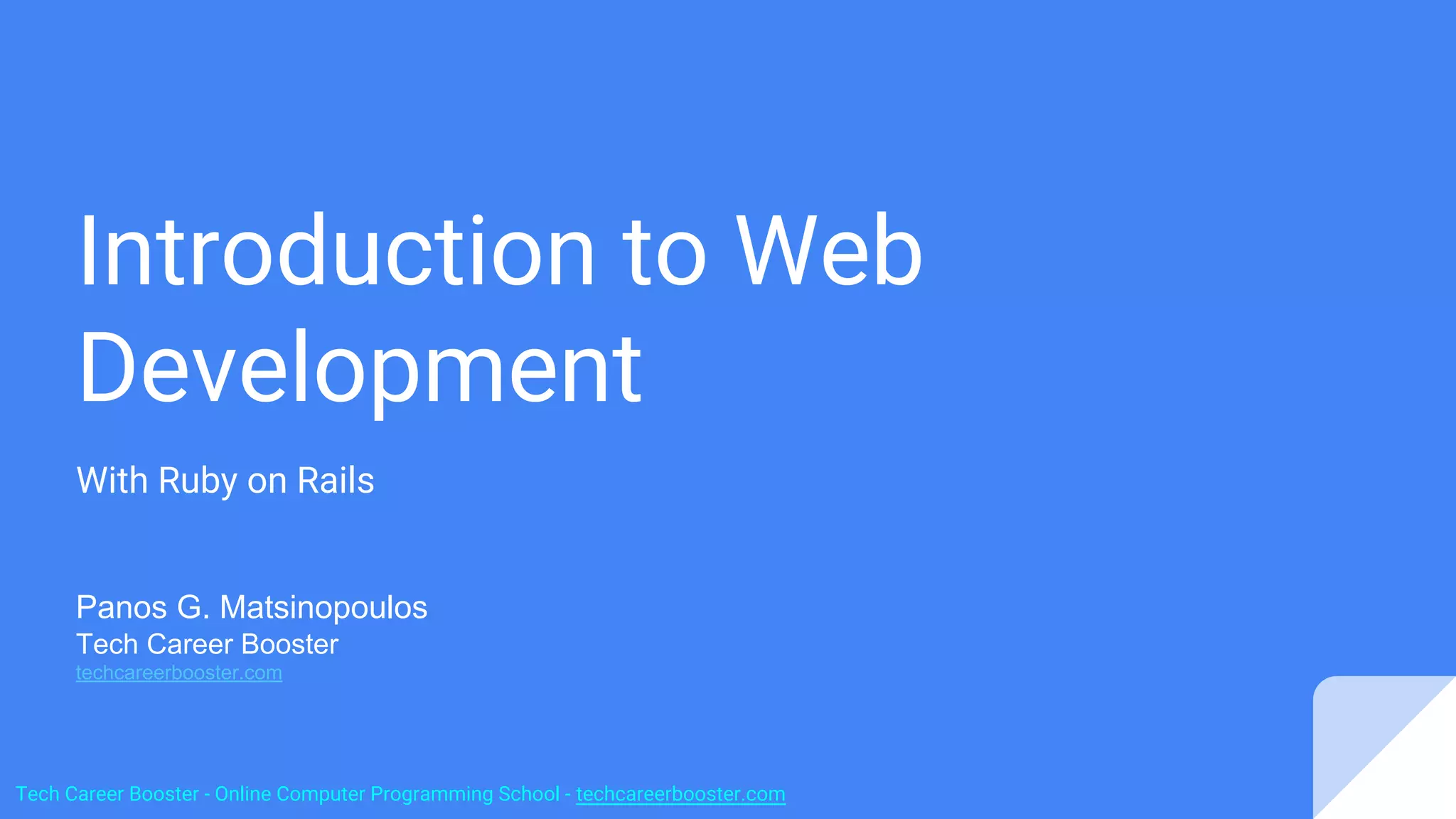 Introduction to Web Development

With Ruby on Rails

Panos G. Matsinopoulos
Tech Career Booster
techcareerbooster.com

Tech Career Booster - Online Computer Programming School - techcareerbooster.com